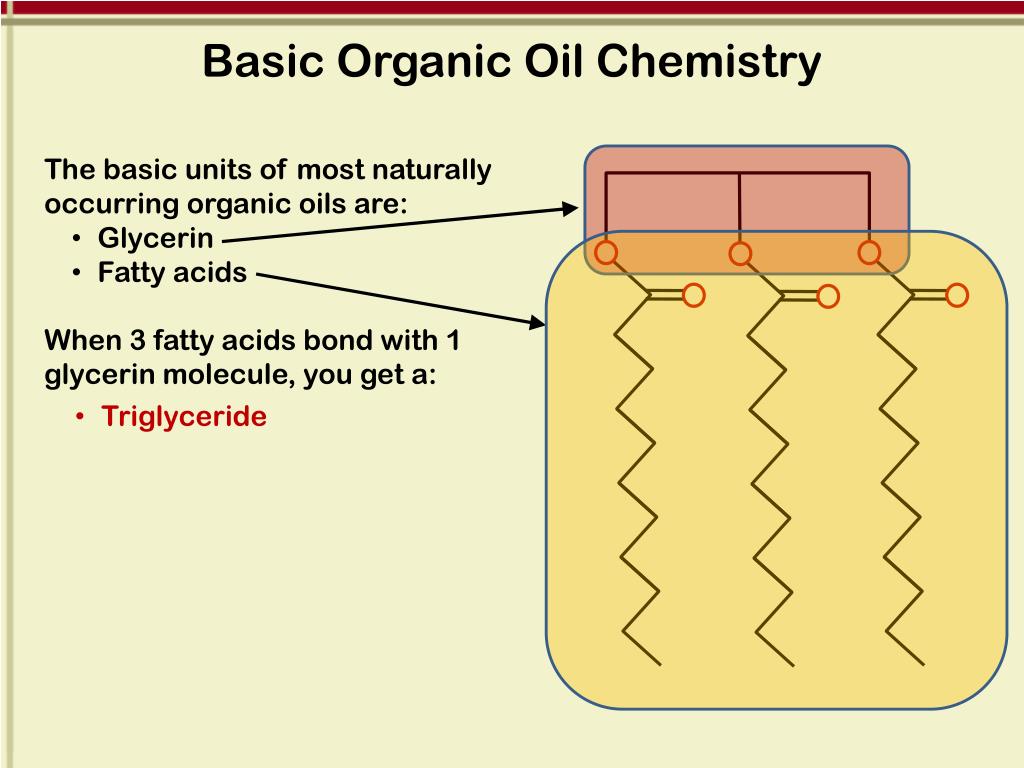 Basic Organic Oil Chemistry

The basic units of most naturally occurring organic oils are:
• Glycerin
• Fatty acids

When 3 fatty acids bond with 1 glycerin molecule, you get a:
• Triglyceride